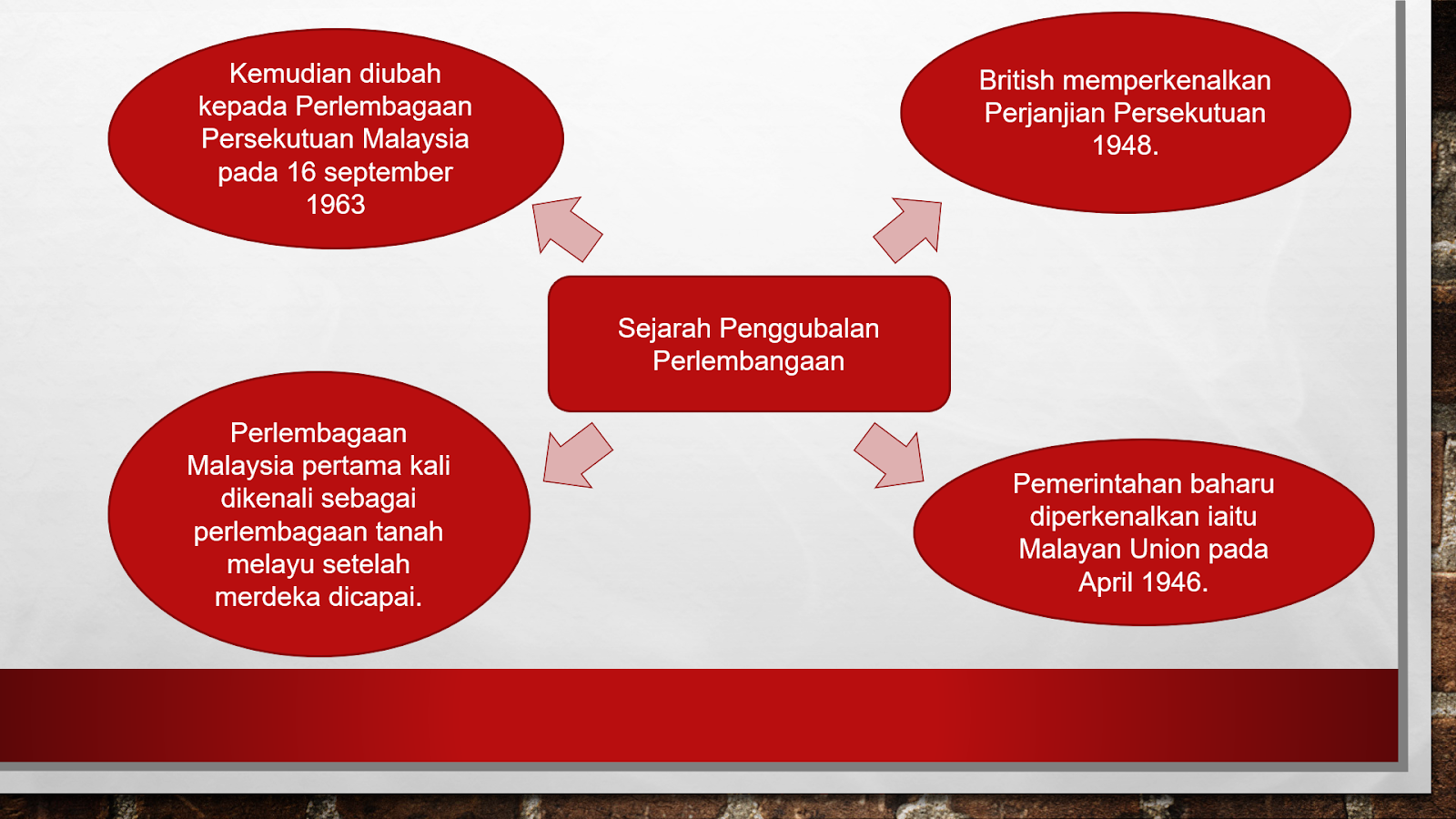 Kemudian diubah kepada Perlembagaan Persekutuan Malaysia pada 16 september 1963

British memperkenalkan Perjanjian Persekutuan 1948.

Sejarah Penggubalan Perlembangaan

Perlembagaan Malaysia pertama kali dikenali sebagai perlembagaan tanah melayu setelah merdeka dicapai.

Pemerintahan baharu diperkenalkan iaitu Malayan Union pada April 1946.